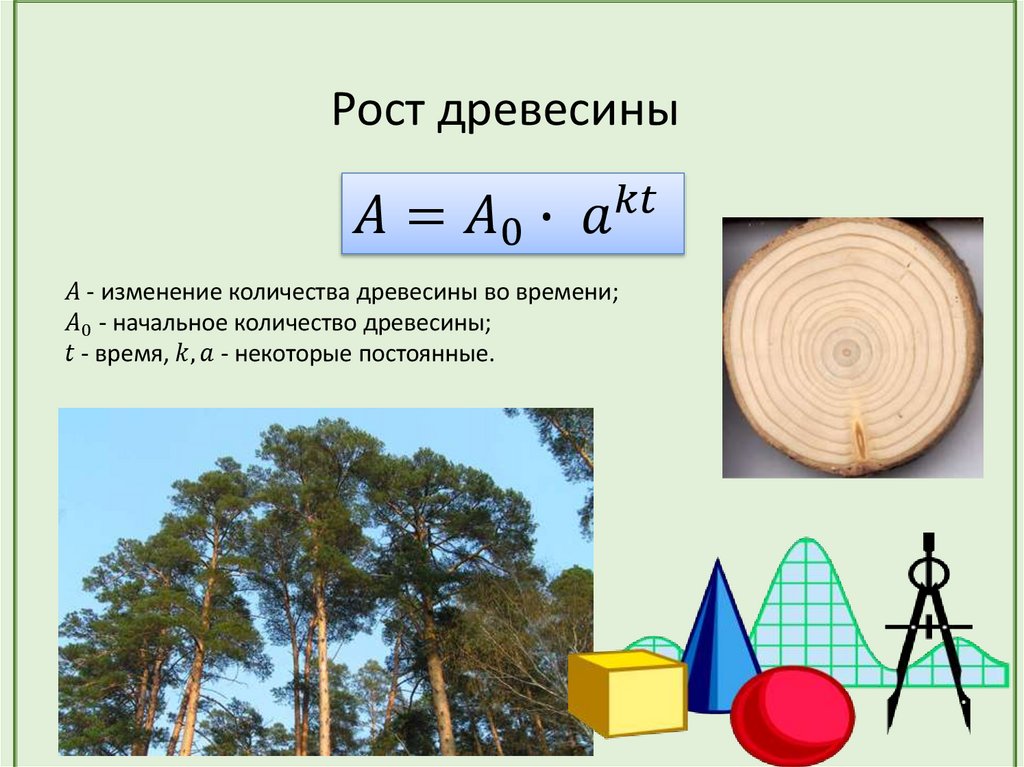 Рост древесины

$A = A_0 \cdot a^{kt}$

$A$ - изменение количества древесины во времени;
$A_0$ - начальное количество древесины;
$t$ - время, $k, a$ - некоторые постоянные.